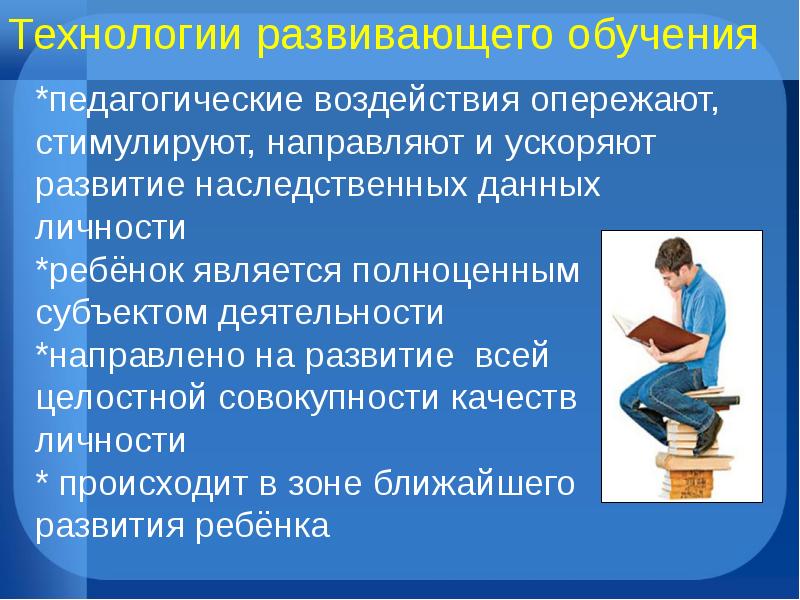 Технологии развивающего обучения

*педагогические воздействия опережают, стимулируют, направляют и ускоряют развитие наследственных данных личности
*ребёнок является полноценным субъектом деятельности
*направлено на развитие всей целостной совокупности качеств личности
* происходит в зоне ближайшего развития ребёнка